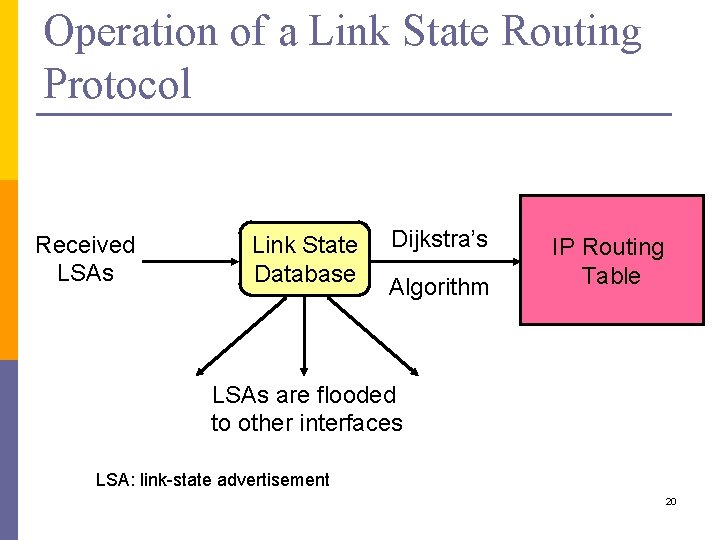 Operation of a Link State Routing Protocol

Received LSAs

Link State Database

Dijkstra's

Algorithm

IP Routing Table

LSAs are flooded to other interfaces

LSA: link-state advertisement

20